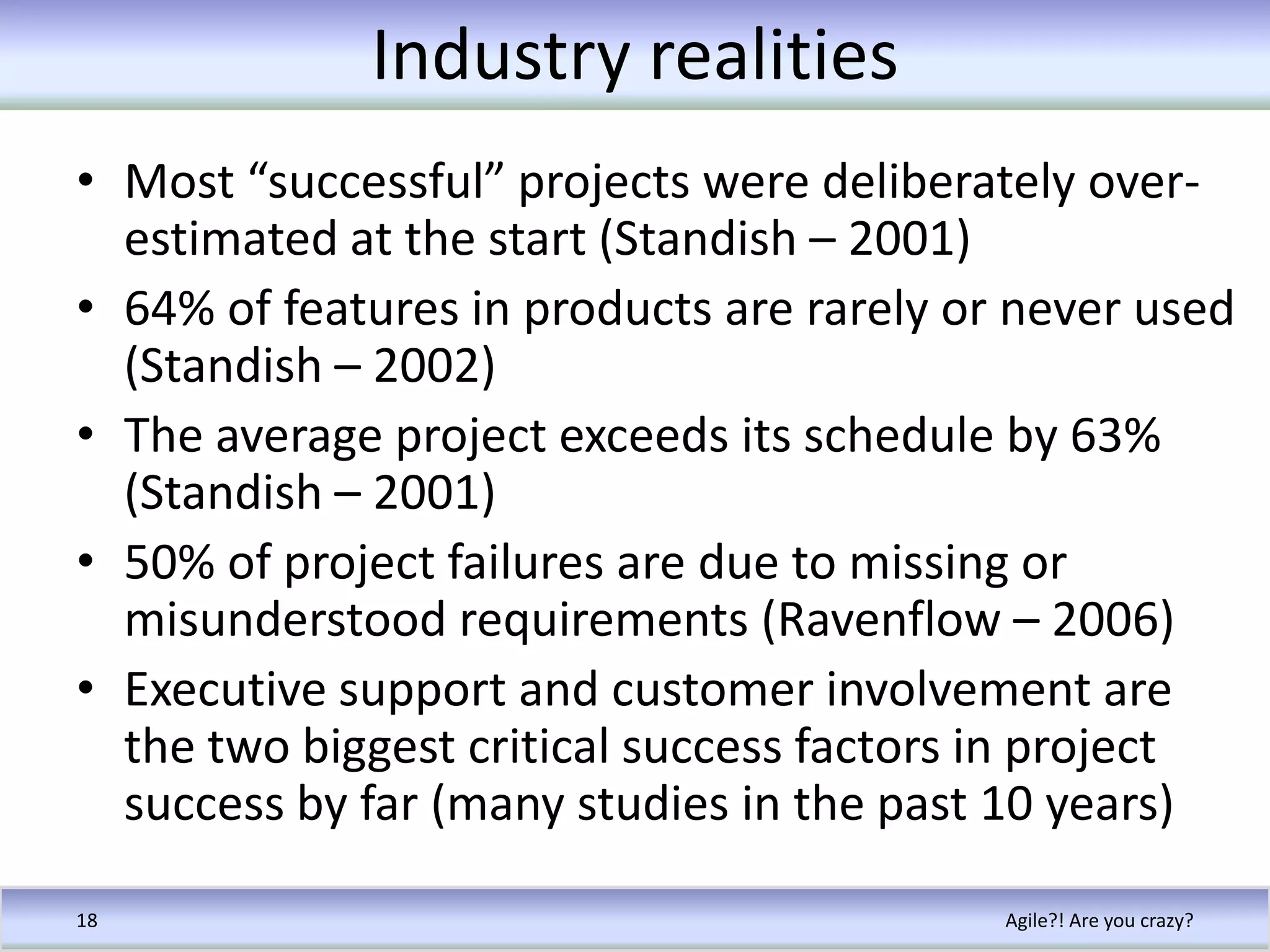 Industry realities

• Most “successful” projects were deliberately over-estimated at the start (Standish – 2001)
• 64% of features in products are rarely or never used (Standish – 2002)
• The average project exceeds its schedule by 63% (Standish – 2001)
• 50% of project failures are due to missing or misunderstood requirements (Ravenflow – 2006)
• Executive support and customer involvement are the two biggest critical success factors in project success by far (many studies in the past 10 years)

18

Agile?! Are you crazy?